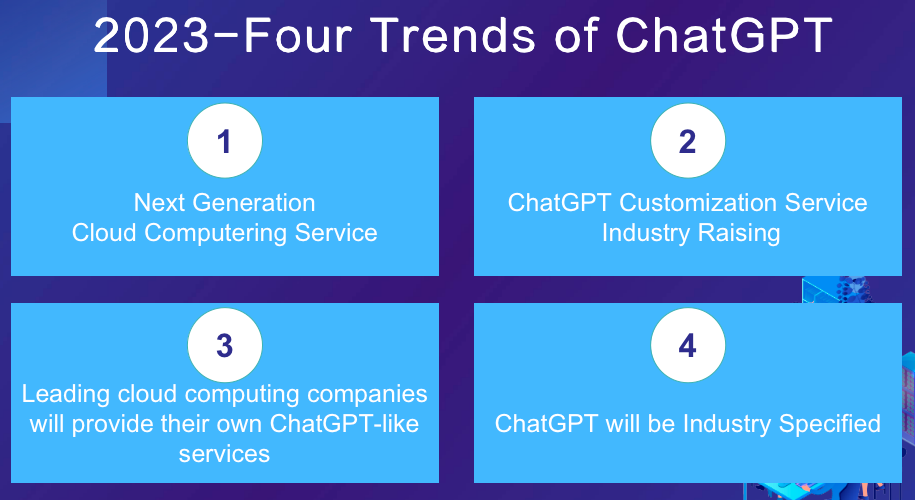 2023-Four Trends of ChatGPT

1

Next Generation
Cloud Computering Service

2

ChatGPT Customization Service
Industry Raising

3

Leading cloud computing companies will provide their own ChatGPT-like services

4

ChatGPT will be Industry Specified